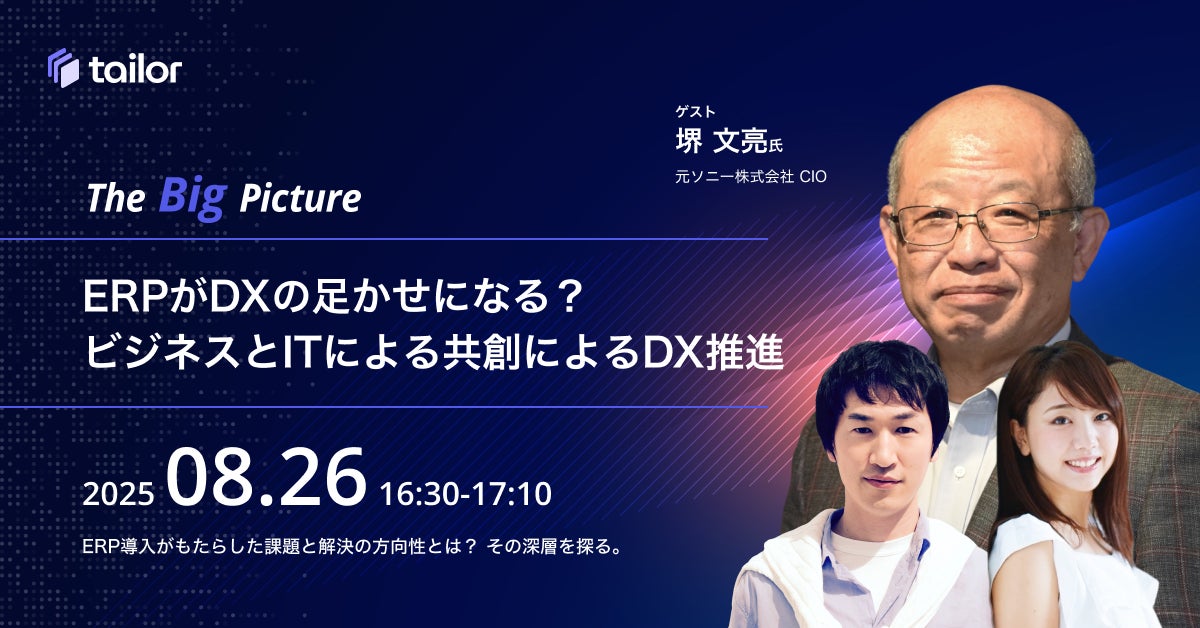 tailor

ゲスト
堺 文亮氏
元ソニー株式会社 CIO

The Big Picture

ERPがDXの足かせになる？
ビジネスとITによる共創によるDX推進

2025 08.26 16:30-17:10

ERP導入がもたらした課題と解決の方向性とは？ その深層を探る。